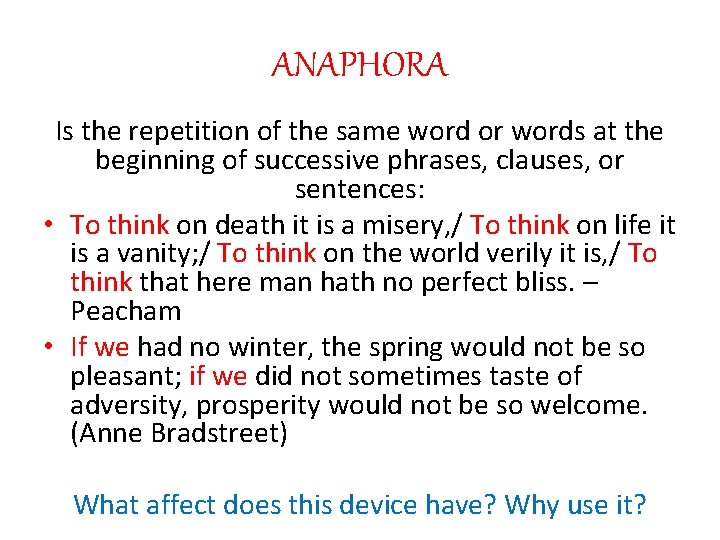 ANAPHORA

Is the repetition of the same word or words at the beginning of successive phrases, clauses, or sentences:

• To think on death it is a misery,/ To think on life it is a vanity;/ To think on the world verily it is,/ To think that here man hath no perfect bliss. – Peacham

• If we had no winter, the spring would not be so pleasant; if we did not sometimes taste of adversity, prosperity would not be so welcome. (Anne Bradstreet)

What affect does this device have? Why use it?